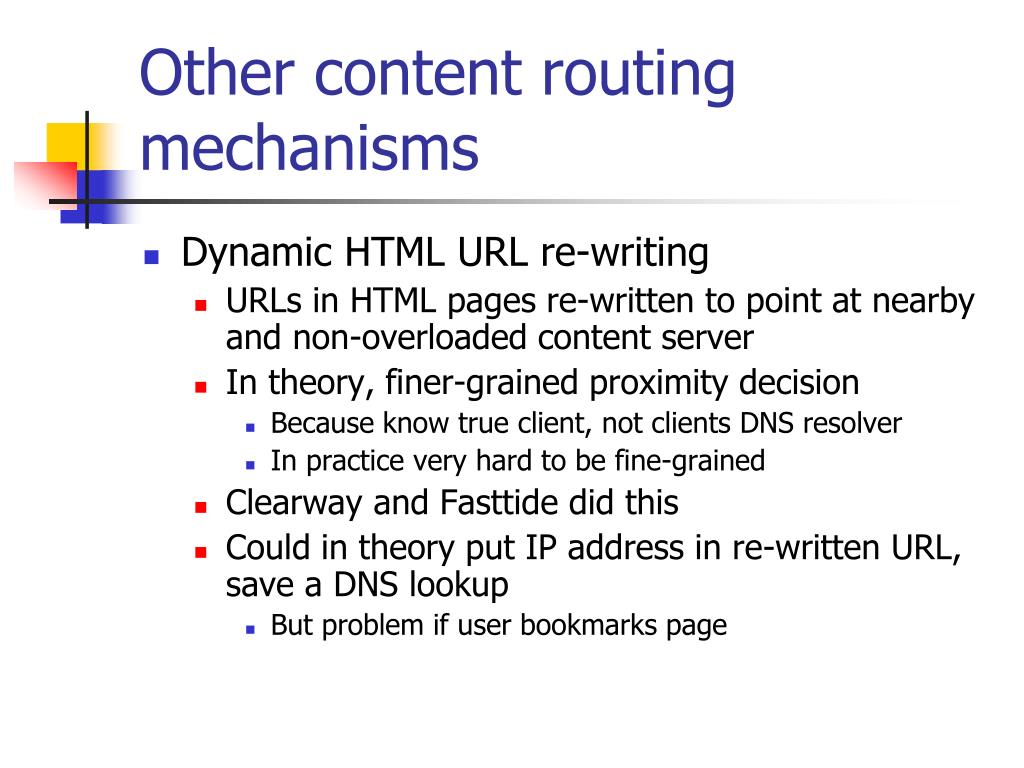 Other content routing mechanisms

Dynamic HTML URL re-writing

URLs in HTML pages re-written to point at nearby and non-overloaded content server

In theory, finer-grained proximity decision

Because know true client, not clients DNS resolver

In practice very hard to be fine-grained

Clearway and Fasttide did this

Could in theory put IP address in re-written URL, save a DNS lookup

But problem if user bookmarks page